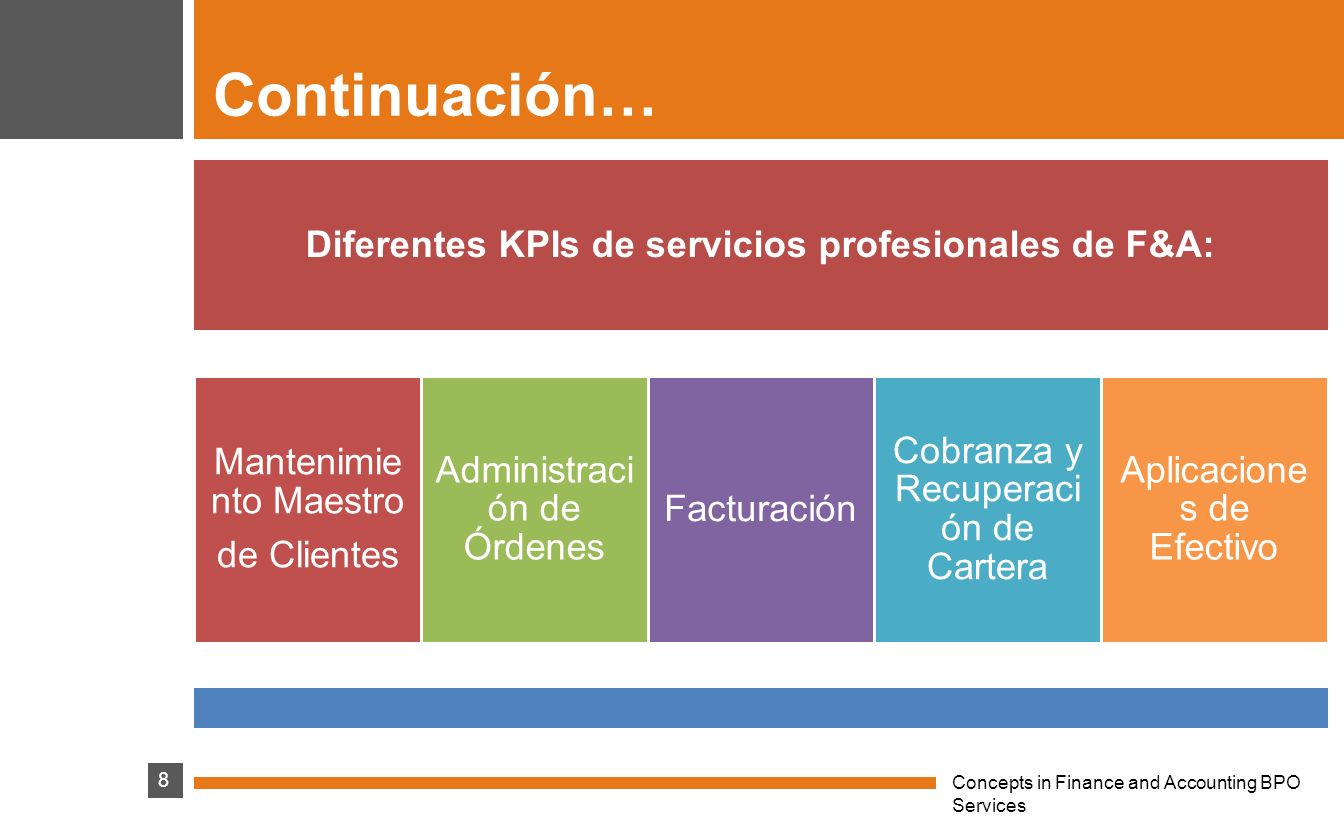 Continuación…

Diferentes KPIs de servicios profesionales de F&A:

Mantenimiento Maestro de Clientes

Administración de Órdenes

Facturación

Cobranza y Recuperación de Cartera

Aplicaciones de Efectivo

8

Concepts in Finance and Accounting BPO Services